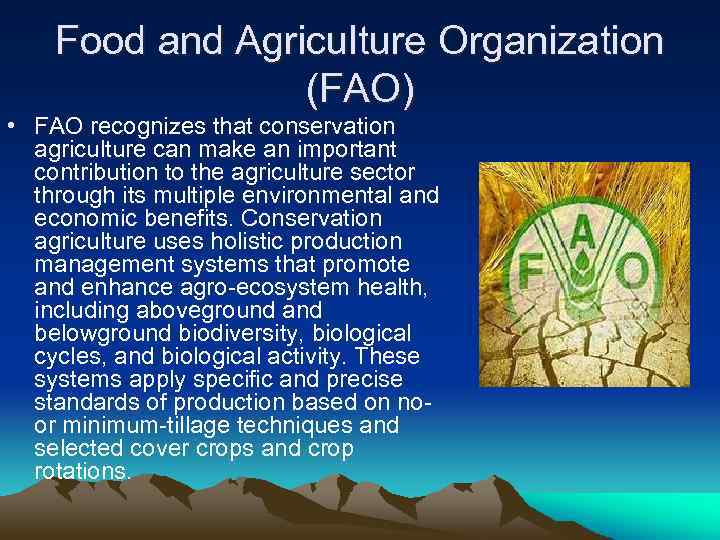 Food and Agriculture Organization (FAO)

• FAO recognizes that conservation agriculture can make an important contribution to the agriculture sector through its multiple environmental and economic benefits. Conservation agriculture uses holistic production management systems that promote and enhance agro-ecosystem health, including aboveground and belowground biodiversity, biological cycles, and biological activity. These systems apply specific and precise standards of production based on no- or minimum-tillage techniques and selected cover crops and crop rotations.

F A O